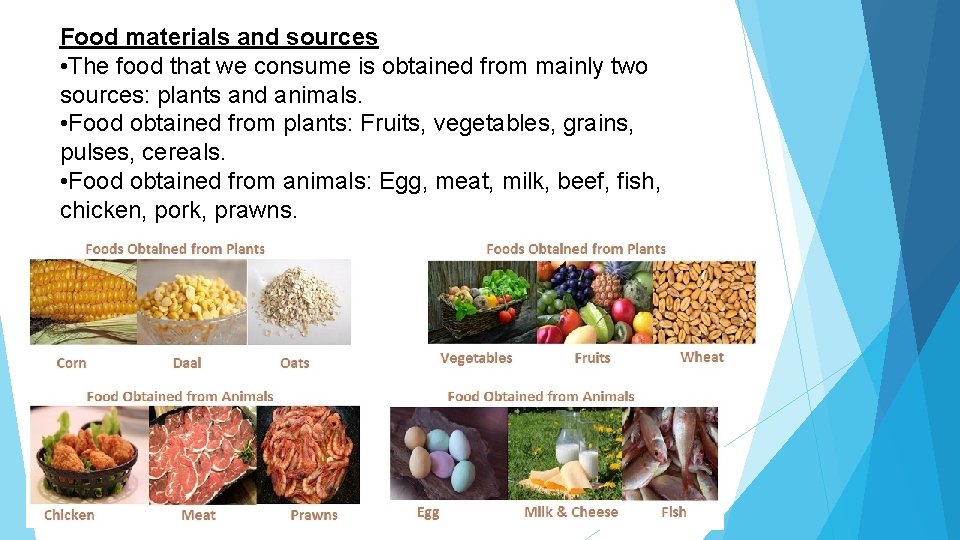 Food materials and sources
•The food that we consume is obtained from mainly two sources: plants and animals.
•Food obtained from plants: Fruits, vegetables, grains, pulses, cereals.
•Food obtained from animals: Egg, meat, milk, beef, fish, chicken, pork, prawns.

Foods Obtained from Plants
Corn Daal Oats

Foods Obtained from Plants
Vegetables Fruits Wheat

Food Obtained from Animals
Chicken Meat Prawns

Food Obtained from Animals
Egg Milk & Cheese Fish